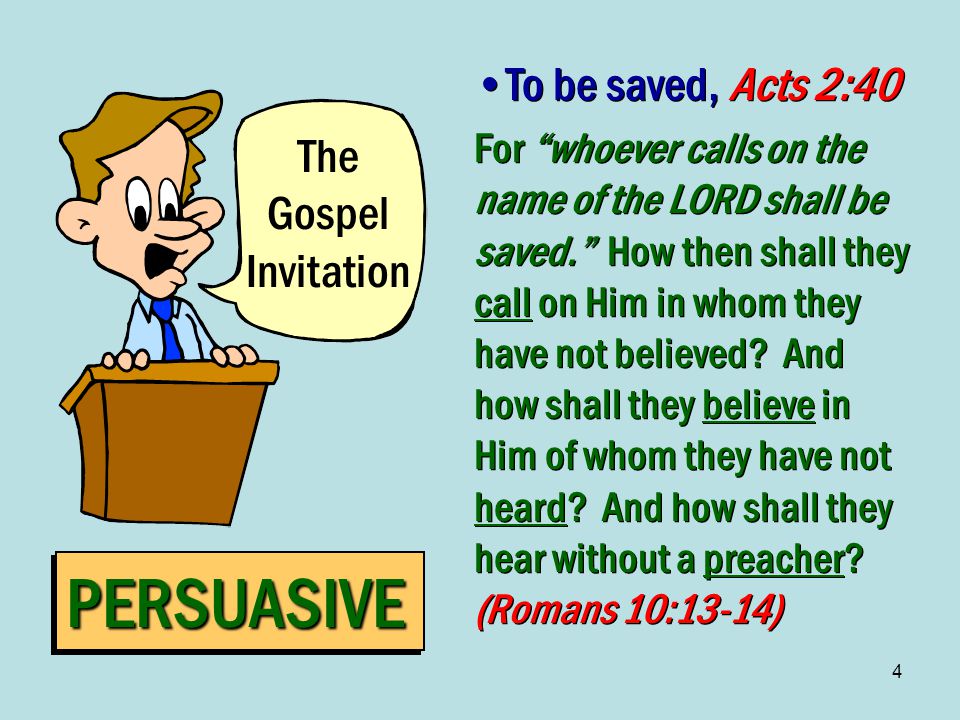 The Gospel Invitation

PERSUASIVE

• To be saved, Acts 2:40

For "whoever calls on the name of the LORD shall be saved." How then shall they call on Him in whom they have not believed? And how shall they believe in Him of whom they have not heard? And how shall they hear without a preacher? (Romans 10:13-14)

4